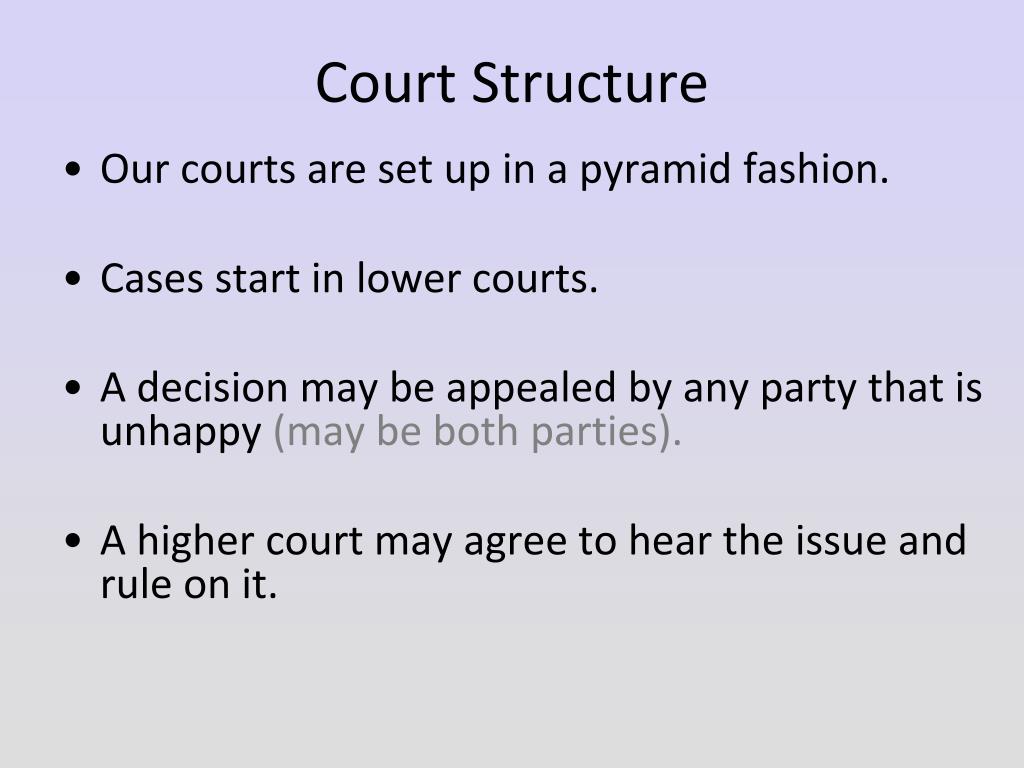 Court Structure

• Our courts are set up in a pyramid fashion.

• Cases start in lower courts.

• A decision may be appealed by any party that is unhappy (may be both parties).

• A higher court may agree to hear the issue and rule on it.